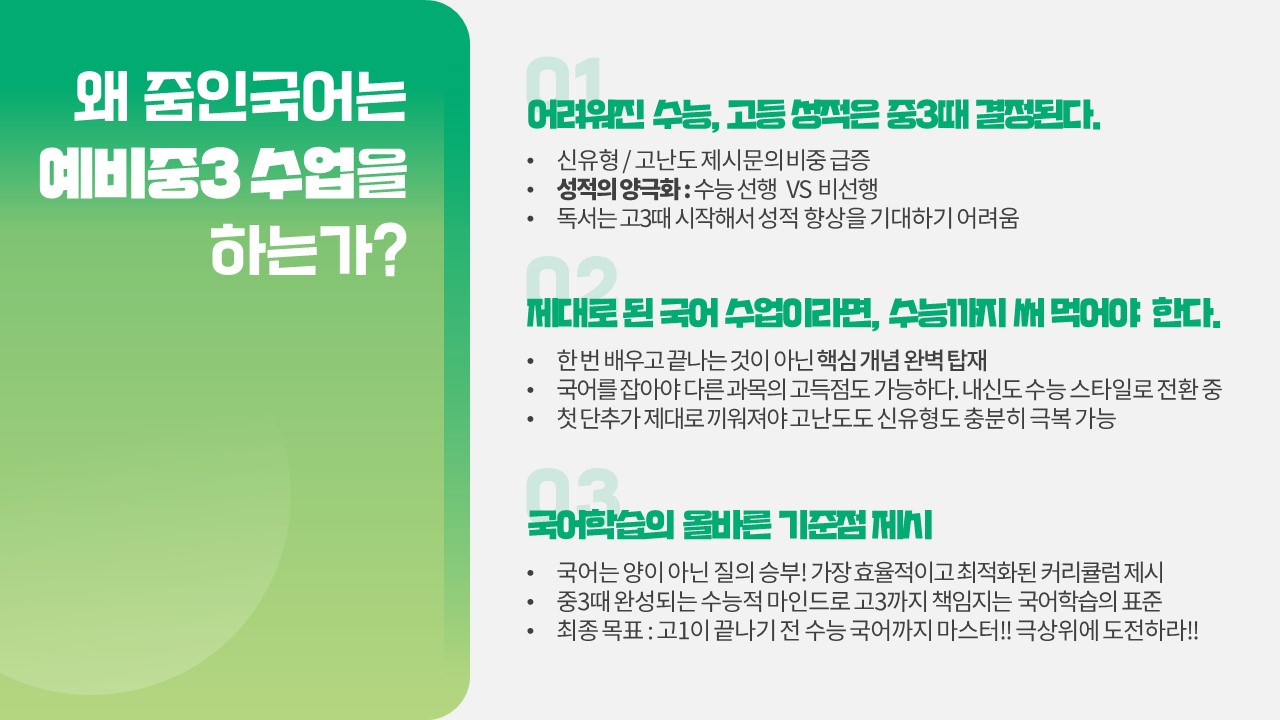 왜 줌인국어는 예비중3 수업을 하는가?

01
어려워진 수능, 고등 성적은 중3때 결정된다.

• 신유형 / 고난도 제시문의 비중 급증
• 성적의 양극화 : 수능 선행 VS 비선행
• 독서는 고3때 시작해서 성적 향상을 기대하기 어려움

02
제대로 된 국어 수업이라면, 수능까지 써 먹어야 한다.

• 한 번 배우고 끝나는 것이 아닌 핵심 개념 완벽 탑재
• 국어를 잡아야 다른 과목의 고득점도 가능하다. 내신도 수능 스타일로 전환 중
• 첫 단추가 제대로 끼워져야 고난도도 신유형도 충분히 극복 가능

03
국어학습의 올바른 기준점 제시

• 국어는 양이 아닌 질의 승부! 가장 효율적이고 최적화된 커리큘럼 제시
• 중3때 완성되는 수능적 마인드로 고3까지 책임지는 국어학습의 표준
• 최종 목표 : 고1이 끝나기 전 수능 국어까지 마스터!! 극상위에 도전하라!!